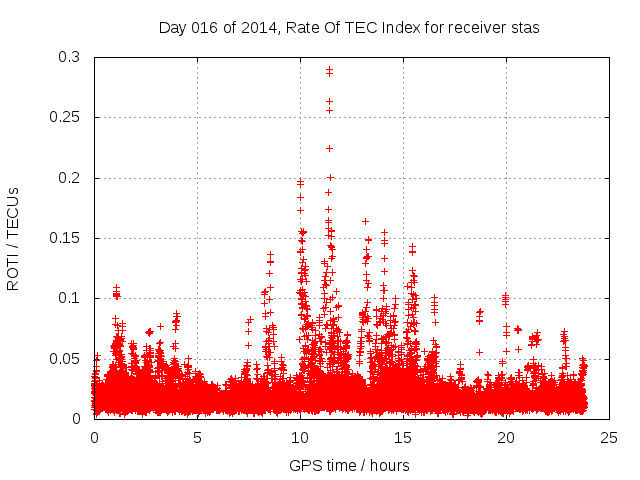 Day 016 of 2014, Rate Of TEC Index for receiver stas

ROTI / TECUs

0.3
0.25
0.2
0.15
0.1
0.05
0

0
5
10
15
20
25

GPS time / hours